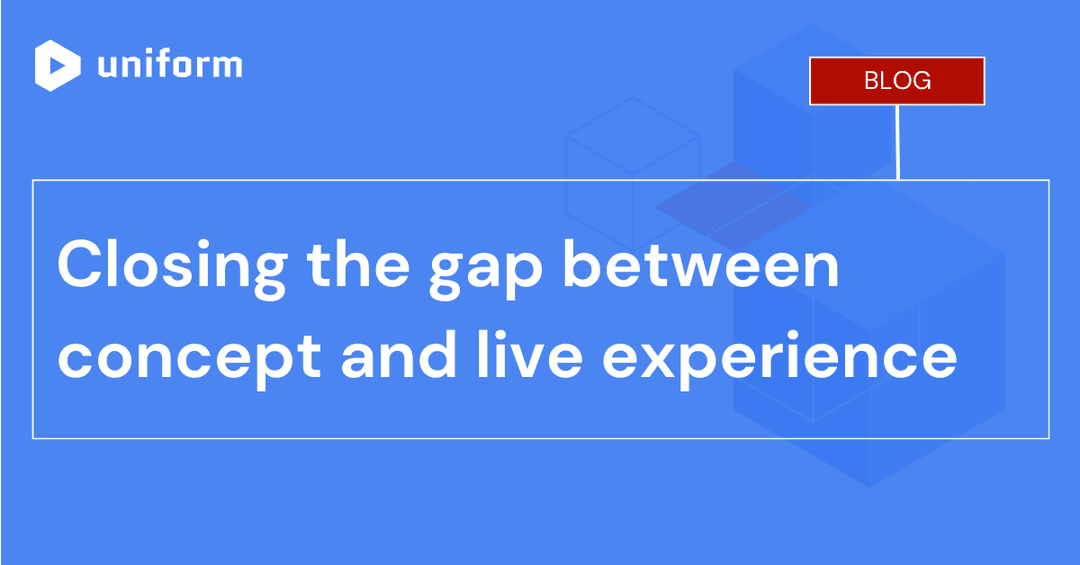 uniform

BLOG

Closing the gap between concept and live experience